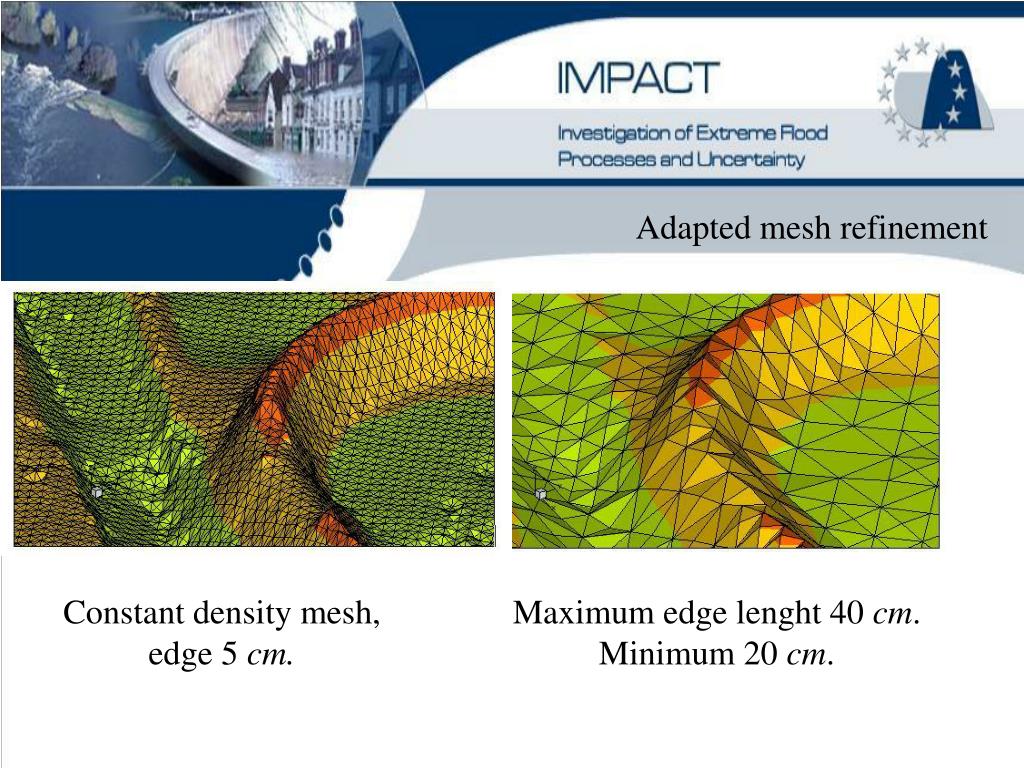 IMPACT

Investigation of Extreme Flood Processes and Uncertainty

Adapted mesh refinement

Constant density mesh, edge 5 cm.

Maximum edge lenght 40 cm. Minimum 20 cm.